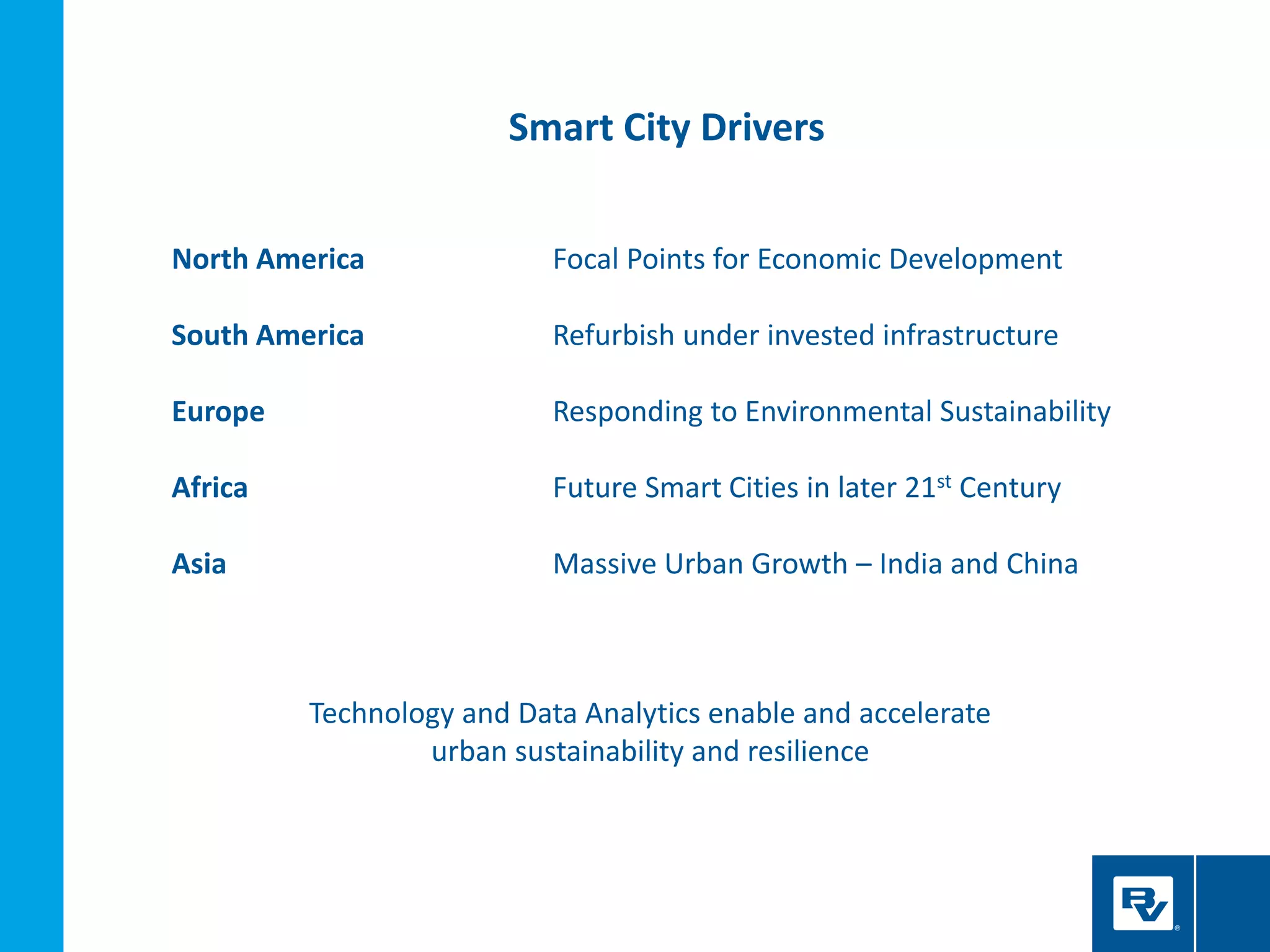 Smart City Drivers

North America
Focal Points for Economic Development

South America
Refurbish under invested infrastructure

Europe
Responding to Environmental Sustainability

Africa
Future Smart Cities in later 21$^{st}$ Century

Asia
Massive Urban Growth – India and China

Technology and Data Analytics enable and accelerate urban sustainability and resilience

BV